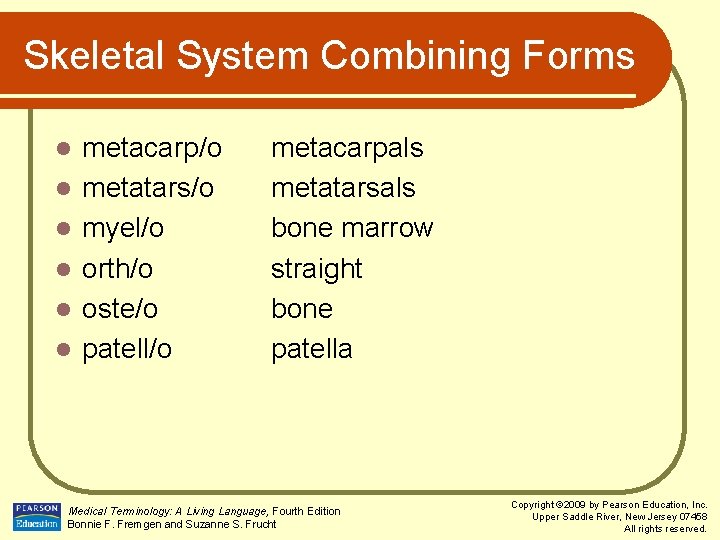 Skeletal System Combining Forms

- metacarp/o metacarpals
- metatars/o metatarsals
- myel/o bone marrow
- orth/o straight
- oste/o bone
- patell/o patella

PEARSON Education

Medical Terminology: A Living Language, Fourth Edition
Bonnie F. Fremgen and Suzanne S. Frucht

Copyright ©2009 by Pearson Education, Inc.
Upper Saddle River, New Jersey 07458
All rights reserved.